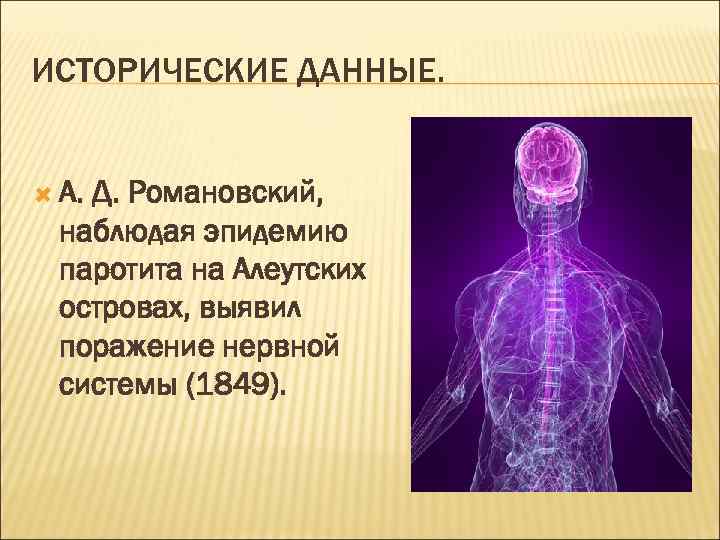 ИСТОРИЧЕСКИЕ ДАННЫЕ.

А. Д. Романовский, наблюдая эпидемию паротита на Алеутских островах, выявил поражение нервной системы (1849).